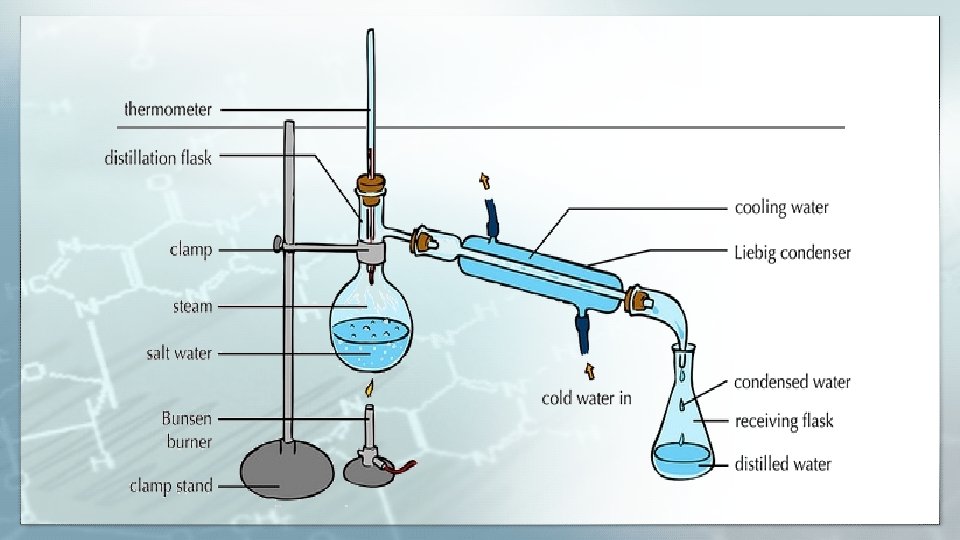 thermometer
distillation flask
clamp
steam
salt water
Bunsen burner
clamp stand
cooling water
Liebig condenser
cold water in
condensed water
receiving flask
distilled water